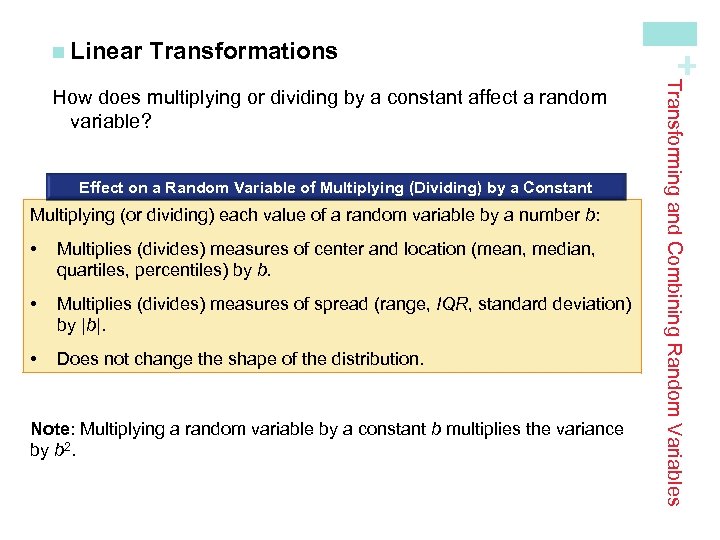 ■ Linear Transformations

How does multiplying or dividing by a constant affect a random variable?

Effect on a Random Variable of Multiplying (Dividing) by a Constant

Multiplying (or dividing) each value of a random variable by a number $b$:

• Multiplies (divides) measures of center and location (mean, median, quartiles, percentiles) by $b$.

• Multiplies (divides) measures of spread (range, $IQR$, standard deviation) by $|b|$.

• Does not change the shape of the distribution.

Note: Multiplying a random variable by a constant $b$ multiplies the variance by $b^2$.

+

Transforming and Combining Random Variables